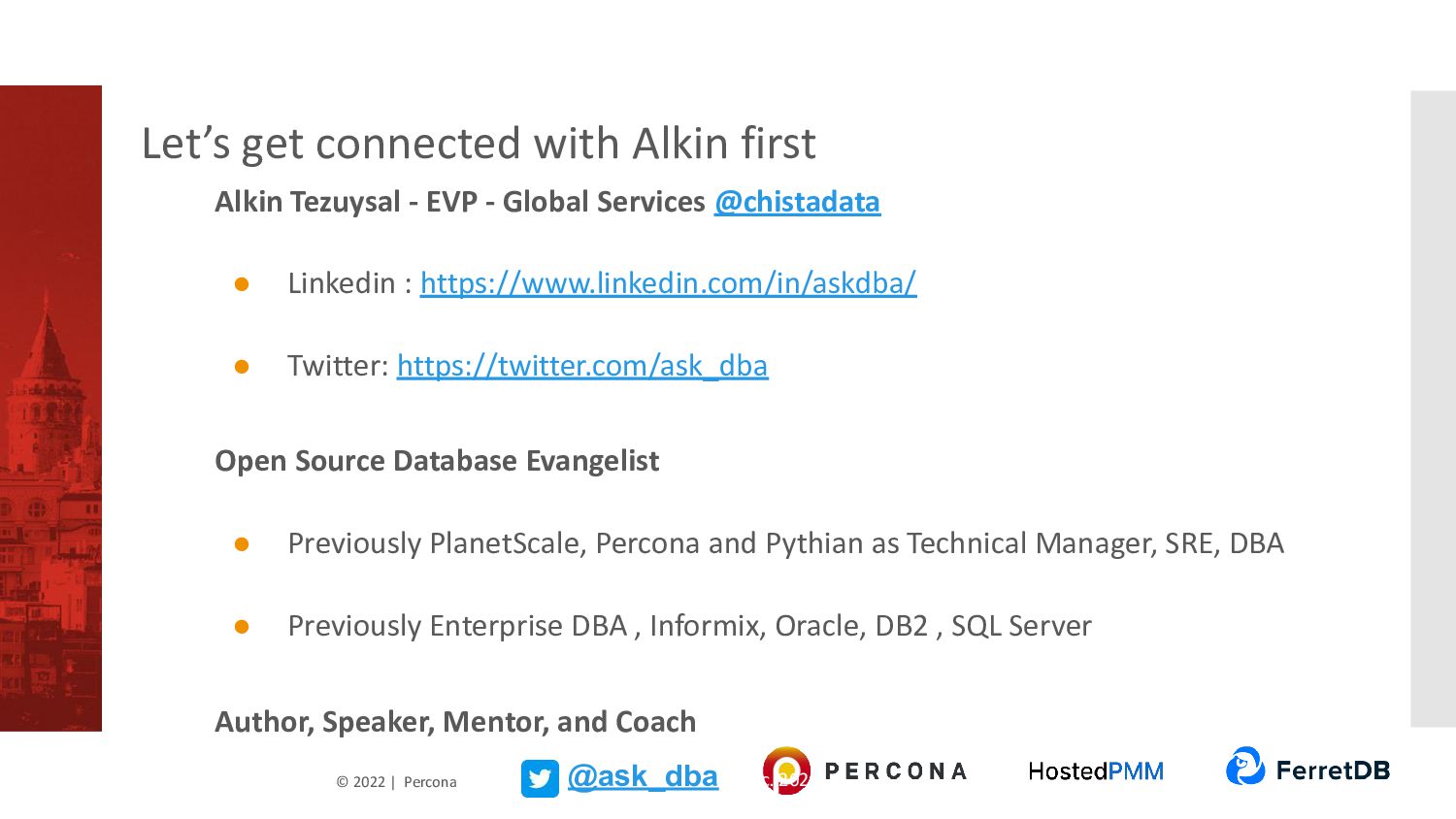 Let’s get connected with Alkin first

Alkin Tezuysal - EVP - Global Services @chistadata

● Linkedin : https://www.linkedin.com/in/askdba/

● Twitter: https://twitter.com/ask_dba

Open Source Database Evangelist

● Previously PlanetScale, Percona and Pythian as Technical Manager, SRE, DBA

● Previously Enterprise DBA , Informix, Oracle, DB2 , SQL Server

Author, Speaker, Mentor, and Coach

© 2022 | Percona

@ask_dba

PERCONA

HostedPMM

FerretDB